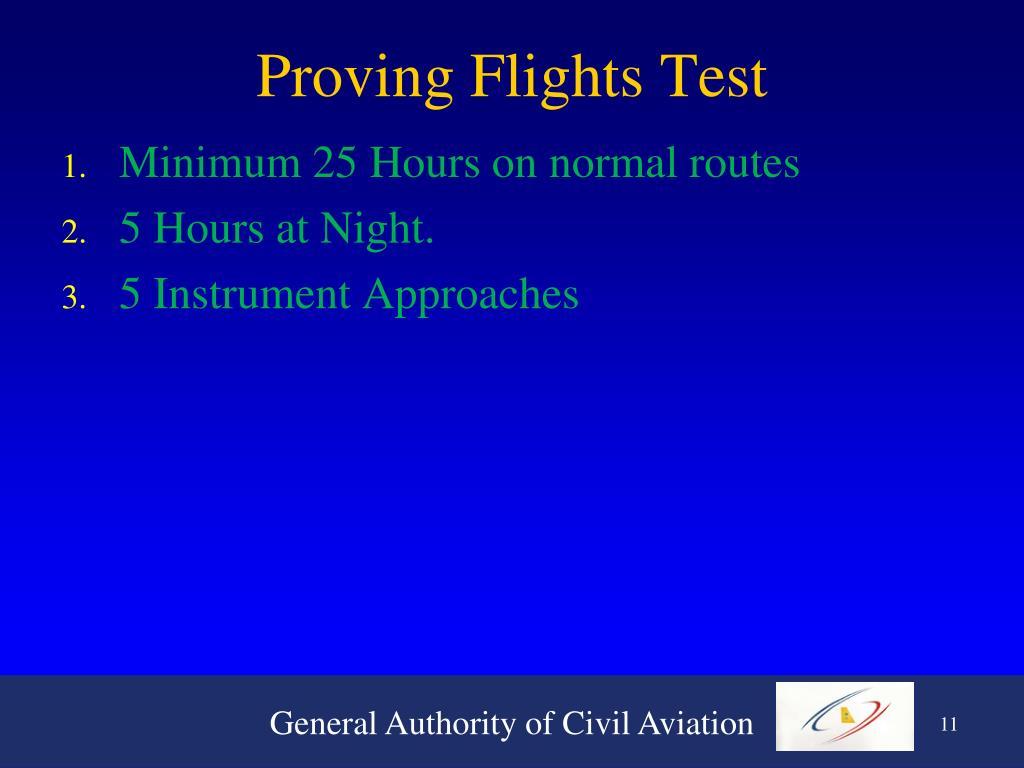 Proving Flights Test

1. Minimum 25 Hours on normal routes
2. 5 Hours at Night.
3. 5 Instrument Approaches

General Authority of Civil Aviation

11